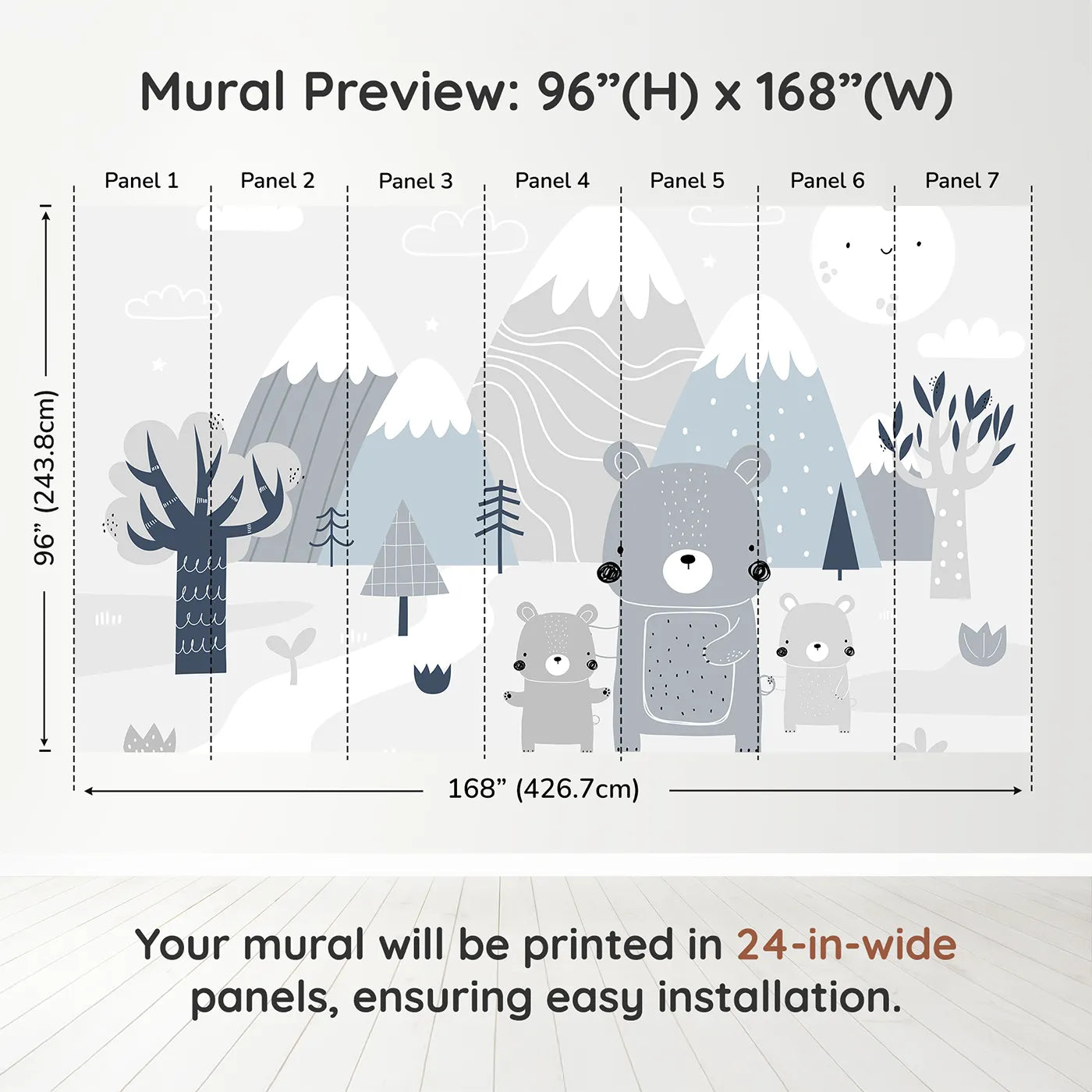 Mural Preview: 96”(H) x 168”(W)

Panel 1
Panel 2
Panel 3
Panel 4
Panel 5
Panel 6
Panel 7

96” (243.8cm)

168” (426.7cm)

Your mural will be printed in 24-in-wide panels, ensuring easy installation.